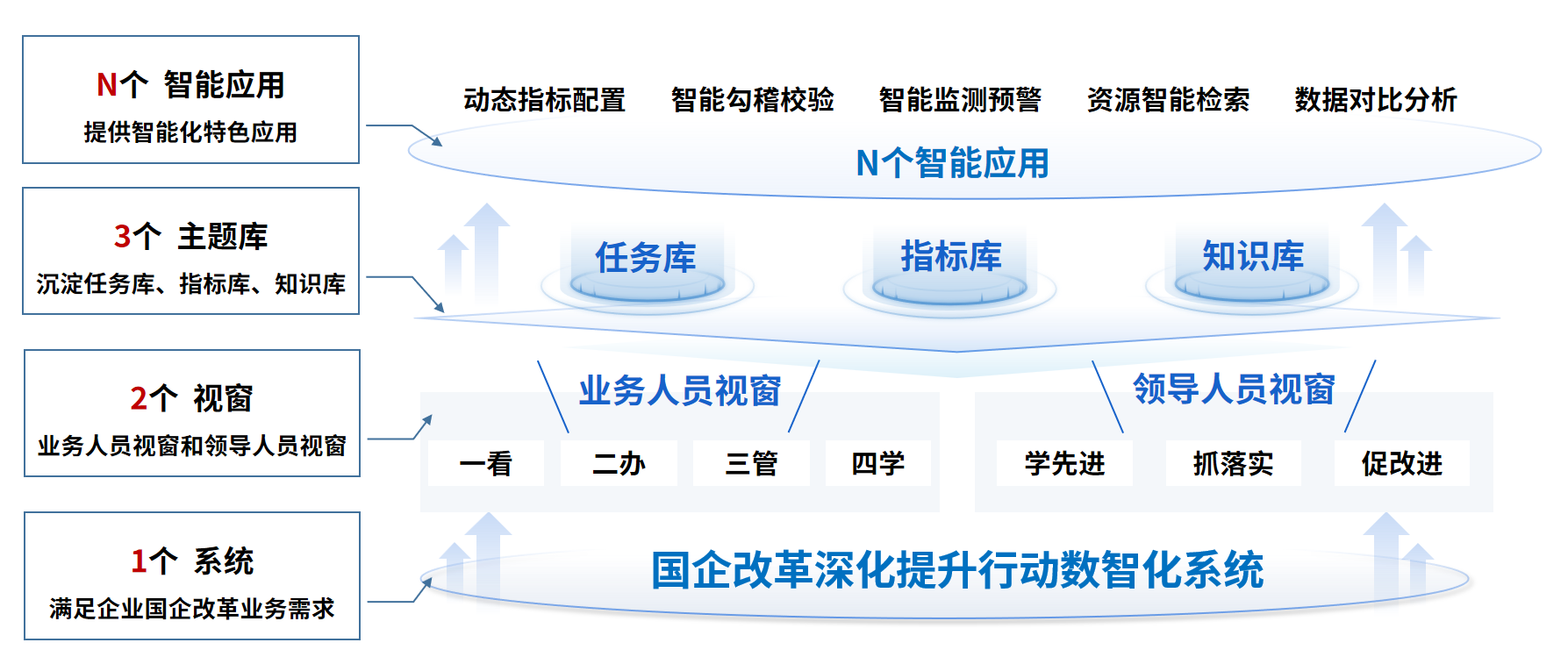 N个 智能应用
提供智能化特色应用

3个 主题库
沉淀任务库、指标库、知识库

2个 视窗
业务人员视窗和领导人员视窗

1个 系统
满足企业国企改革业务需求

动态指标配置 智能勾稽校验 智能监测预警 资源智能检索 数据对比分析

N个智能应用

任务库 指标库 知识库

业务人员视窗

一看 二办 三管 四学

领导人员视窗

学先进 抓落实 促改进

国企改革深化提升行动数智化系统